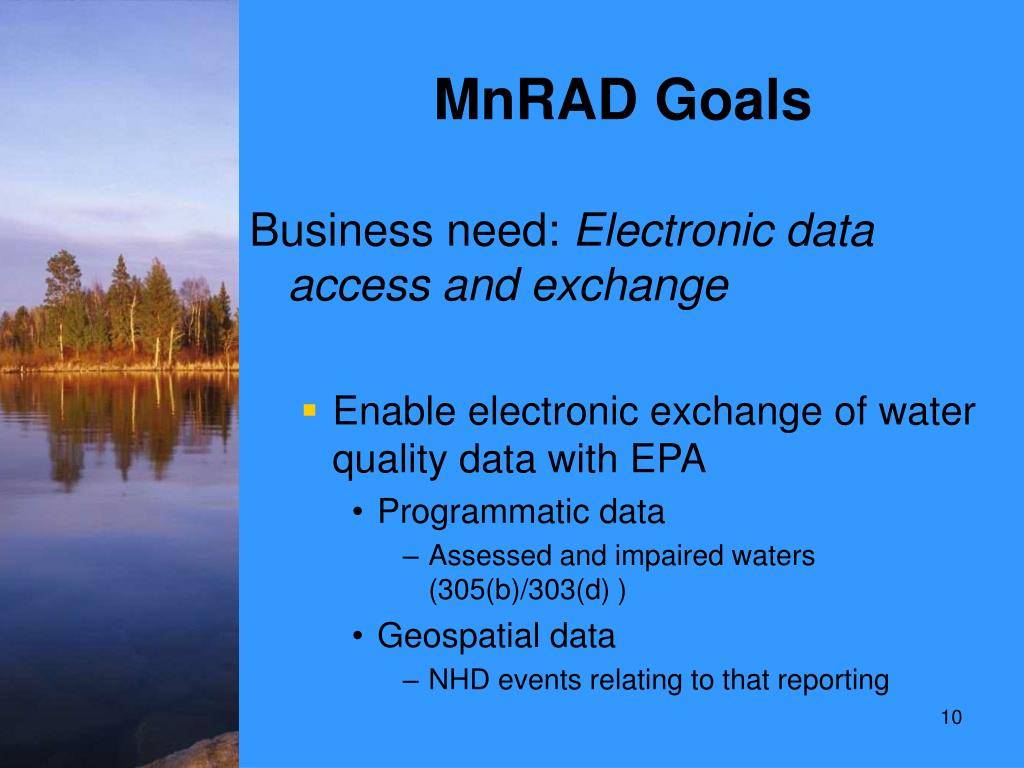 MnRAD Goals

Business need: Electronic data access and exchange

▪ Enable electronic exchange of water quality data with EPA

• Programmatic data

– Assessed and impaired waters (305(b)/303(d) )

• Geospatial data

– NHD events relating to that reporting

10